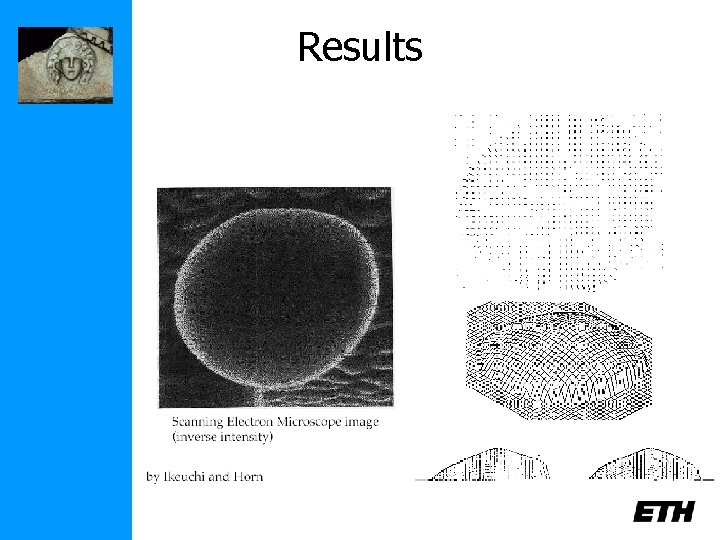 Results

Scanning Electron Microscope image (inverse intensity)

by Ikeuchi and Horn

ETH